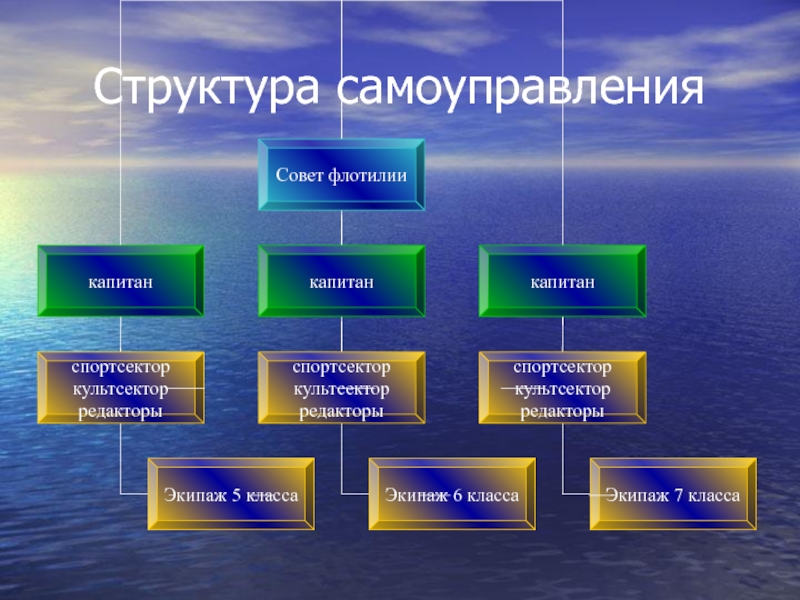 Структура самоуправления

Совет флотилии

капитан

капитан

капитан

спортсектор
культсектор
редакторы

спортсектор
культсектор
редакторы

спортсектор
культсектор
редакторы

Экипаж 5 класса

Экипаж 6 класса

Экипаж 7 класса